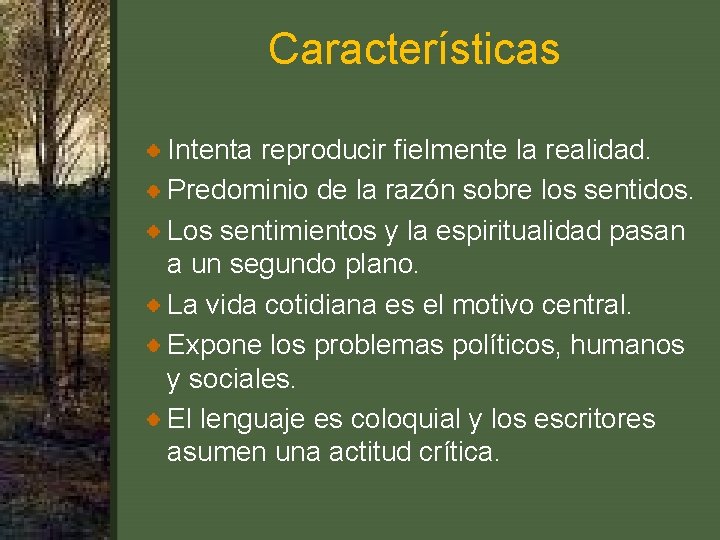 Características

Intenta reproducir fielmente la realidad.

Predominio de la razón sobre los sentidos.

Los sentimientos y la espiritualidad pasan a un segundo plano.

La vida cotidiana es el motivo central.

Expone los problemas políticos, humanos y sociales.

El lenguaje es coloquial y los escritores asumen una actitud crítica.